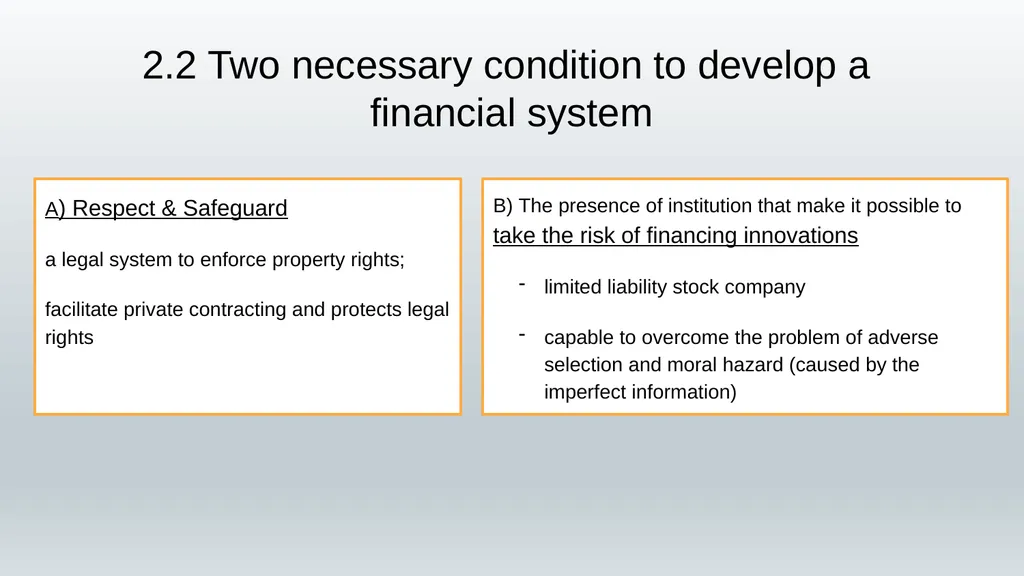 2.2 Two necessary condition to develop a financial system

A) Respect & Safeguard

a legal system to enforce property rights;

facilitate private contracting and protects legal rights

B) The presence of institution that make it possible to take the risk of financing innovations

- limited liability stock company

- capable to overcome the problem of adverse selection and moral hazard (caused by the imperfect information)